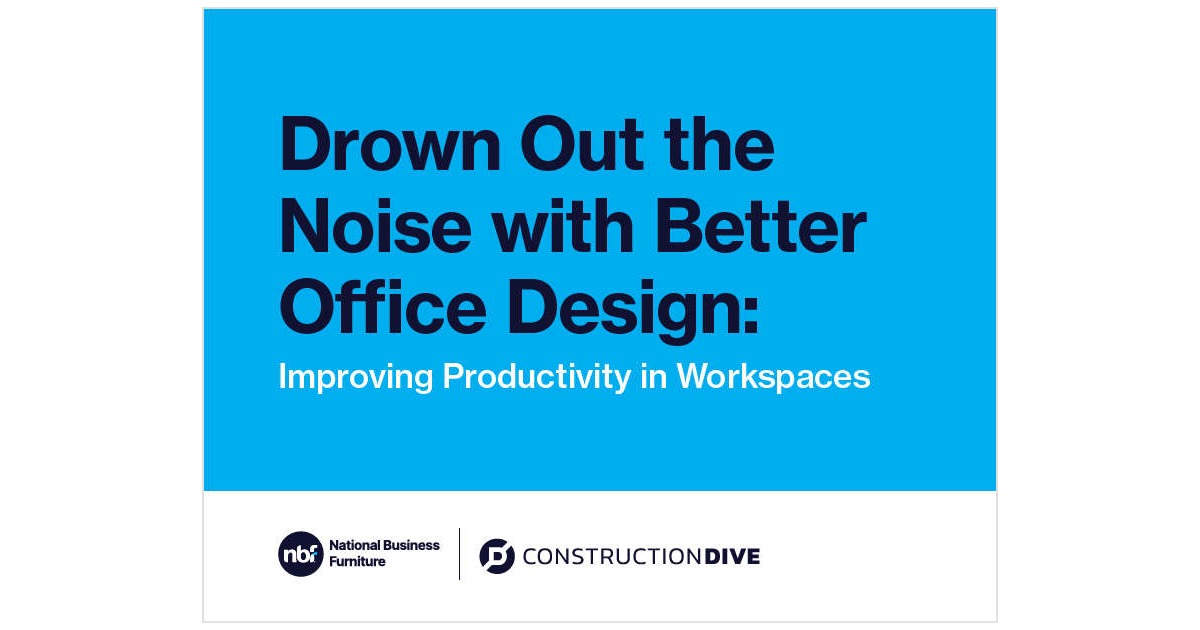 Drown Out the Noise with Better Office Design:

Improving Productivity in Workspaces

nbf National Business Furniture

CONSTRUCTIONDIVE